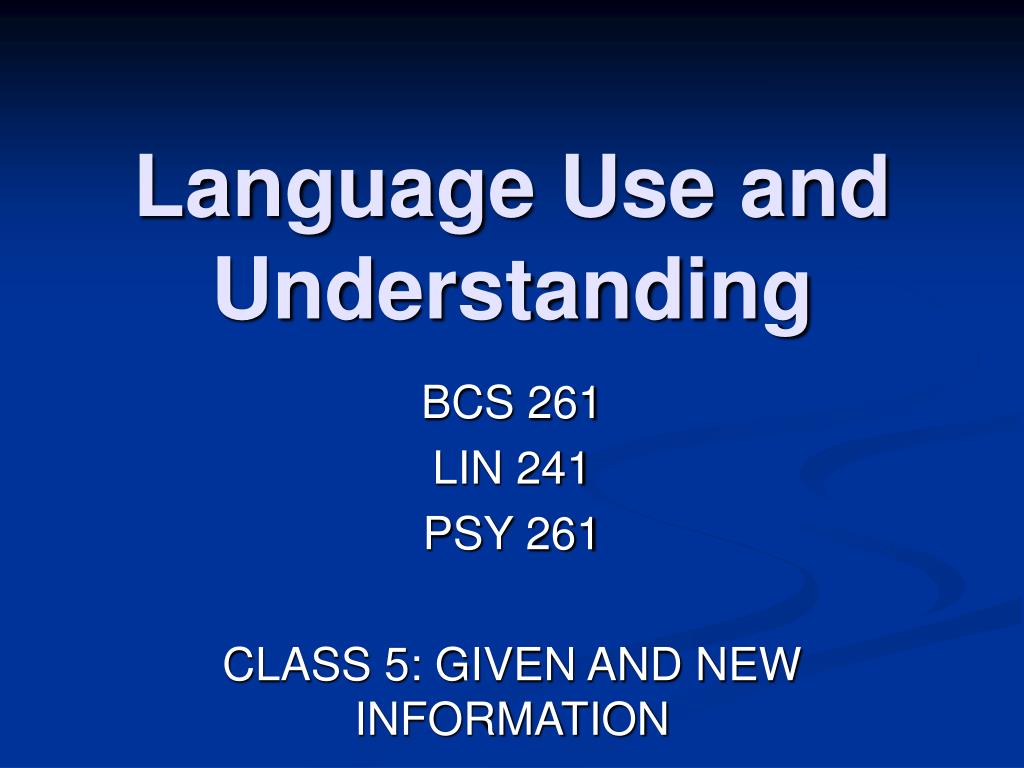 Language Use and Understanding

BCS 261
LIN 241
PSY 261

CLASS 5: GIVEN AND NEW INFORMATION